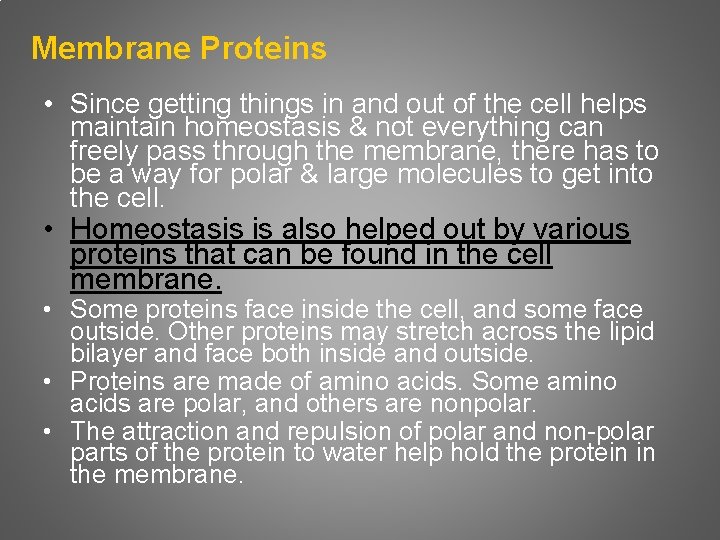 Membrane Proteins

• Since getting things in and out of the cell helps maintain homeostasis & not everything can freely pass through the membrane, there has to be a way for polar & large molecules to get into the cell.
• Homeostasis is also helped out by various proteins that can be found in the cell membrane.
• Some proteins face inside the cell, and some face outside. Other proteins may stretch across the lipid bilayer and face both inside and outside.
• Proteins are made of amino acids. Some amino acids are polar, and others are nonpolar.
• The attraction and repulsion of polar and non-polar parts of the protein to water help hold the protein in the membrane.